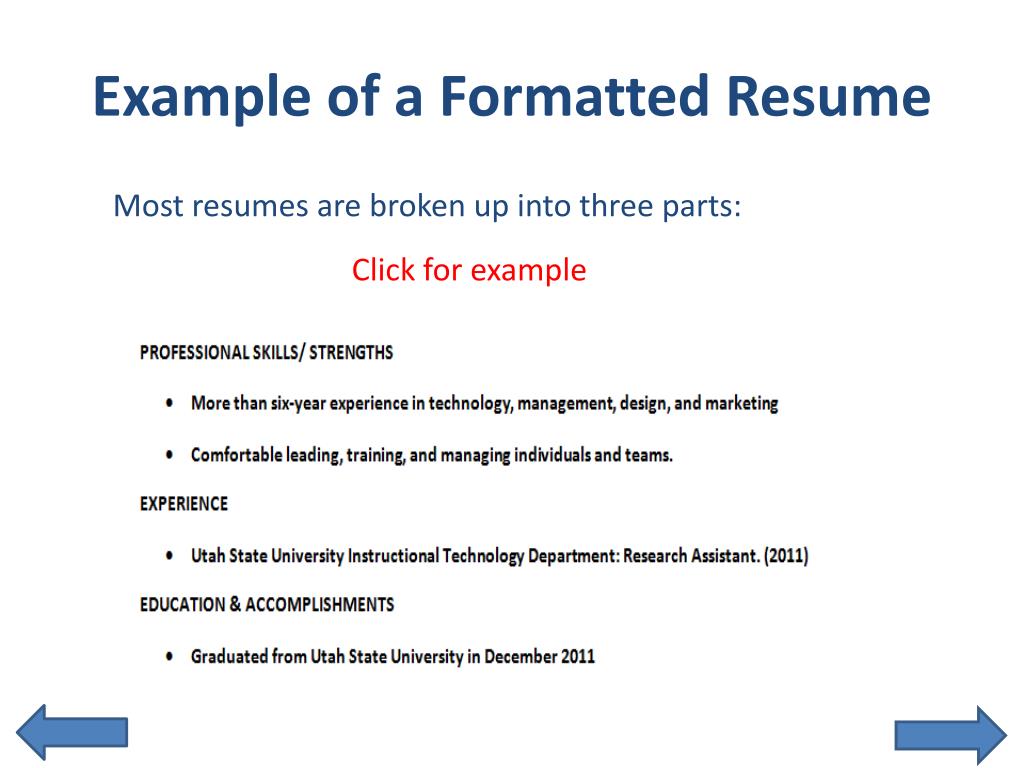 Example of a Formatted Resume

Most resumes are broken up into three parts:

Click for example

PROFESSIONAL SKILLS/ STRENGTHS

• More than six-year experience in technology, management, design, and marketing

• Comfortable leading, training, and managing individuals and teams.

EXPERIENCE

• Utah State University Instructional Technology Department: Research Assistant. (2011)

EDUCATION & ACCOMPLISHMENTS

• Graduated from Utah State University in December 2011